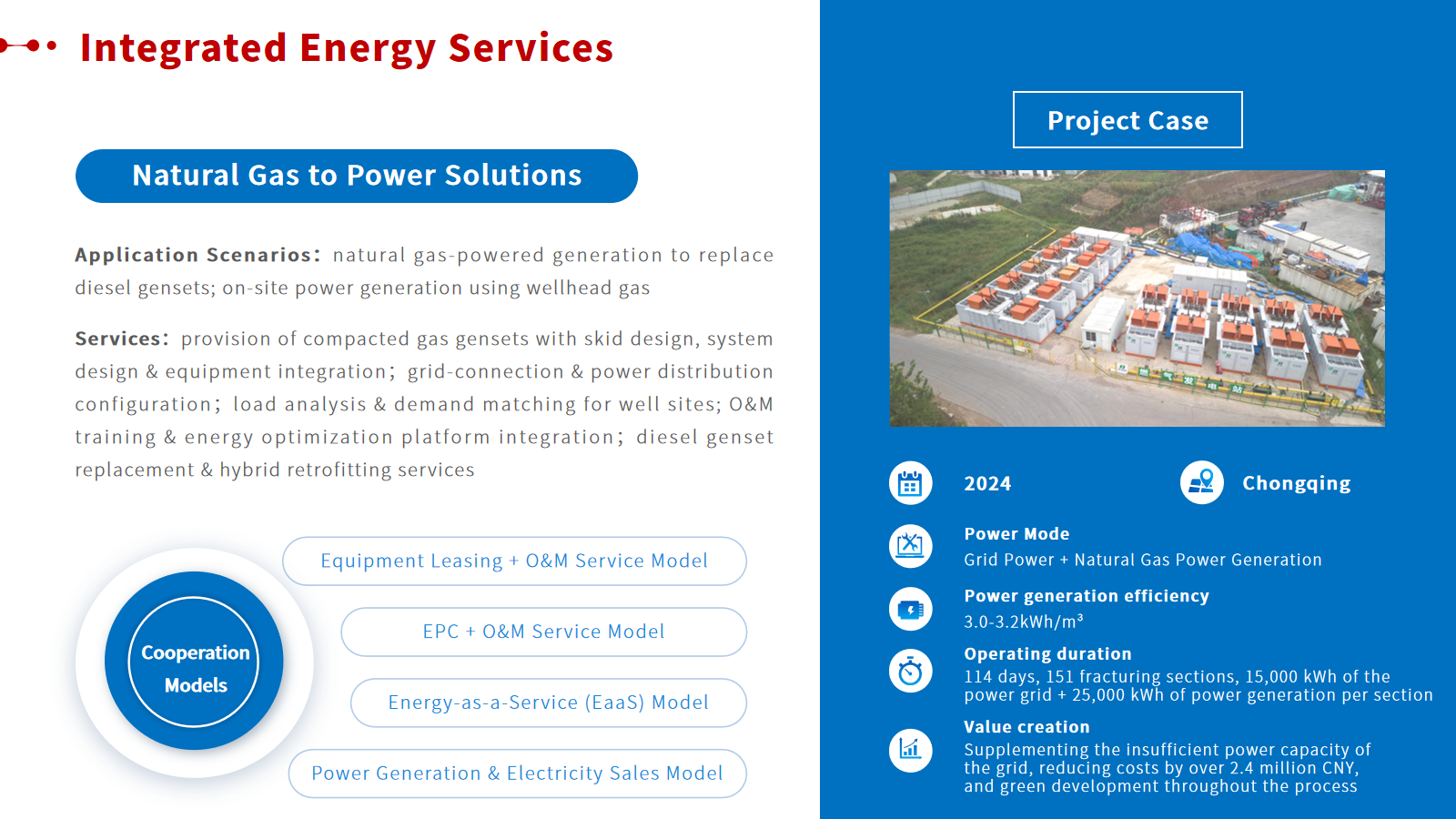 Integrated Energy Services

Natural Gas to Power Solutions

Application Scenarios: natural gas-powered generation to replace diesel gensets; on-site power generation using wellhead gas

Services: provision of compacted gas gensets with skid design, system design & equipment integration; grid-connection & power distribution configuration; load analysis & demand matching for well sites; O&M training & energy optimization platform integration; diesel genset replacement & hybrid retrofitting services

Cooperation Models

Equipment Leasing + O&M Service Model

EPC + O&M Service Model

Energy-as-a-Service (EaaS) Model

Power Generation & Electricity Sales Model

Project Case

2024

Chongqing

Power Mode
Grid Power + Natural Gas Power Generation

Power generation efficiency
3.0-3.2kWh/m³

Operating duration
114 days, 151 fracturing sections, 15,000 kWh of the power grid + 25,000 kWh of power generation per section

Value creation
Supplementing the insufficient power capacity of the grid, reducing costs by over 2.4 million CNY, and green development throughout the process